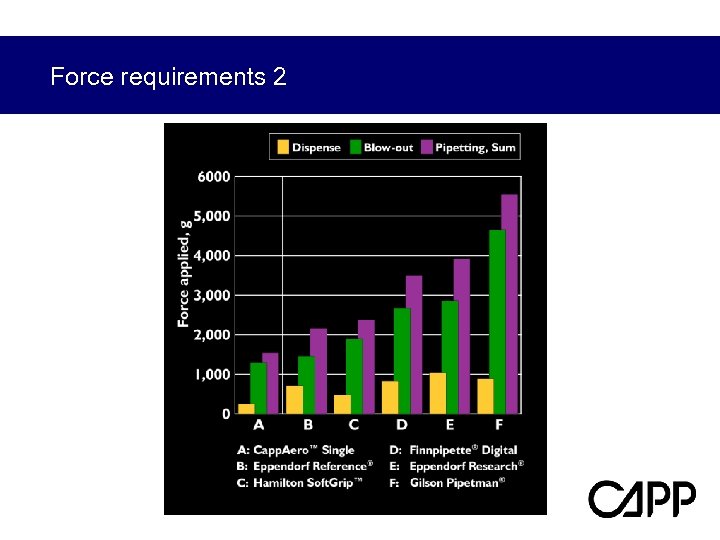 Force requirements 2

Dispense Blow-out Pipetting, Sum

Force applied, g

6000
5,000
4,000
3,000
2,000
1,000
0

A B C D E F

A: CappAero™ Single
B: Eppendorf Reference®
C: Hamilton SoftGrip™
D: Finnpipette® Digital
E: Eppendorf Research®
F: Gilson Pipetman®

CAPP